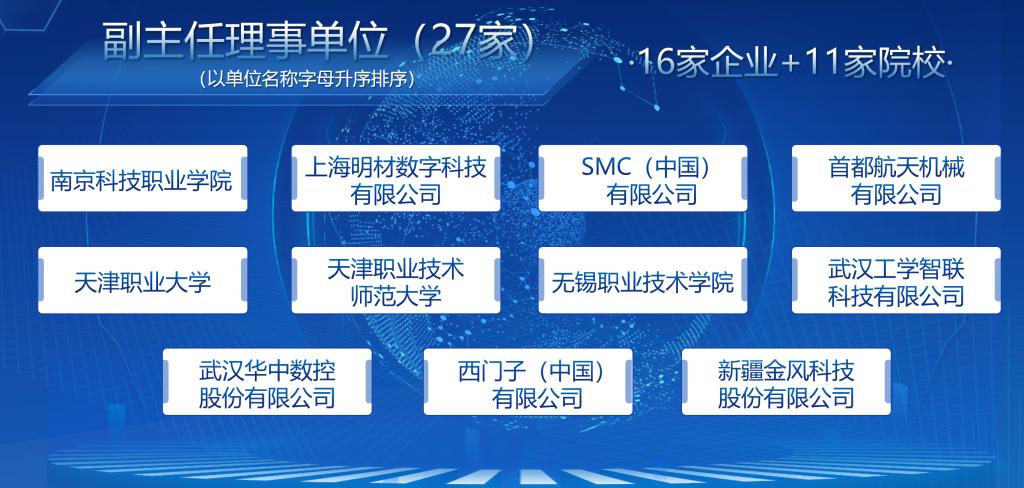 副主任理事单位（27家）
（以单位名称字母升序排序）

·16家企业+11家院校·

南京科技职业学院

上海明材数字科技有限公司

SMC（中国）有限公司

首都航天机械有限公司

天津职业大学

天津职业技术师范大学

无锡职业技术学院

武汉工学智联科技有限公司

武汉华中数控股份有限公司

西门子（中国）有限公司

新疆金风科技股份有限公司